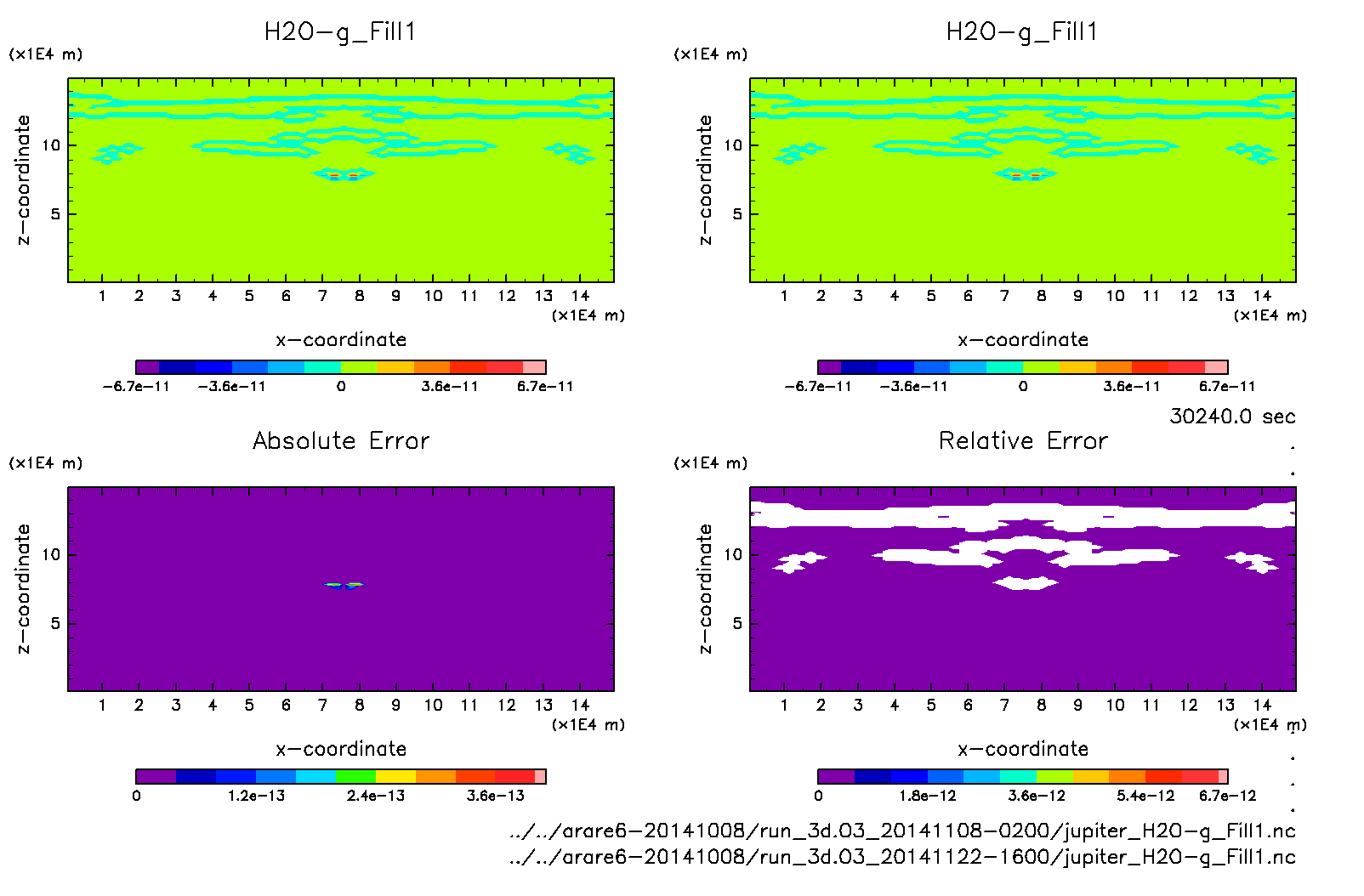 H2O−g_Fill1

(x1E4 m)

z−coordinate

10

5

1 2 3 4 5 6 7 8 9 10 11 12 13 14

(x1E4 m)

x−coordinate

−6.7e−11 −3.6e−11 0 3.6e−11 6.7e−11

H2O−g_Fill1

(x1E4 m)

z−coordinate

10

5

1 2 3 4 5 6 7 8 9 10 11 12 13 14

(x1E4 m)

x−coordinate

−6.7e−11 −3.6e−11 0 3.6e−11 6.7e−11

30240.0 sec

Absolute Error

(x1E4 m)

z−coordinate

10

5

1 2 3 4 5 6 7 8 9 10 11 12 13 14

(x1E4 m)

x−coordinate

0 1.2e−13 2.4e−13 3.6e−13

Relative Error

(x1E4 m)

z−coordinate

10

5

1 2 3 4 5 6 7 8 9 10 11 12 13 14

(x1E4 m)

x−coordinate

0 1.8e−12 3.6e−12 5.4e−12 6.7e−12

../../arare6−20141008/run_3d.03_20141108−0200/jupiter_H2O−g_Fill1.nc
../../arare6−20141008/run_3d.03_20141122−1600/jupiter_H2O−g_Fill1.nc